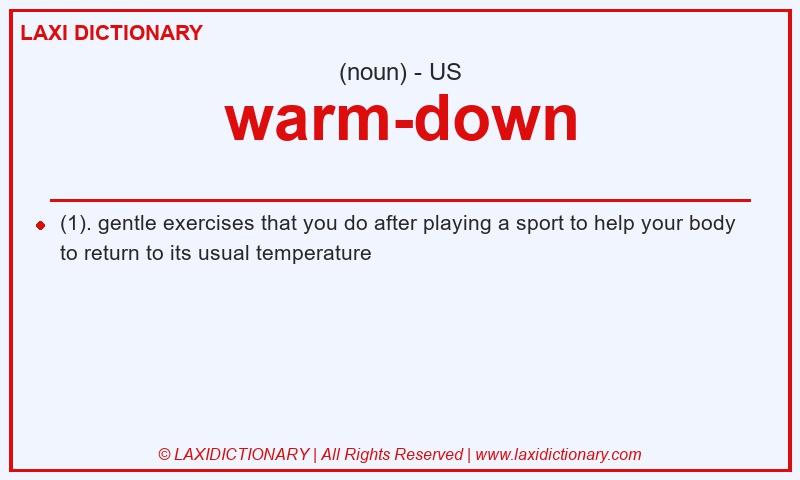 LAXI DICTIONARY

(noun) - US

warm-down

(1). gentle exercises that you do after playing a sport to help your body to return to its usual temperature

© LAXIDICTIONARY | All Rights Reserved | www.laxidictionary.com